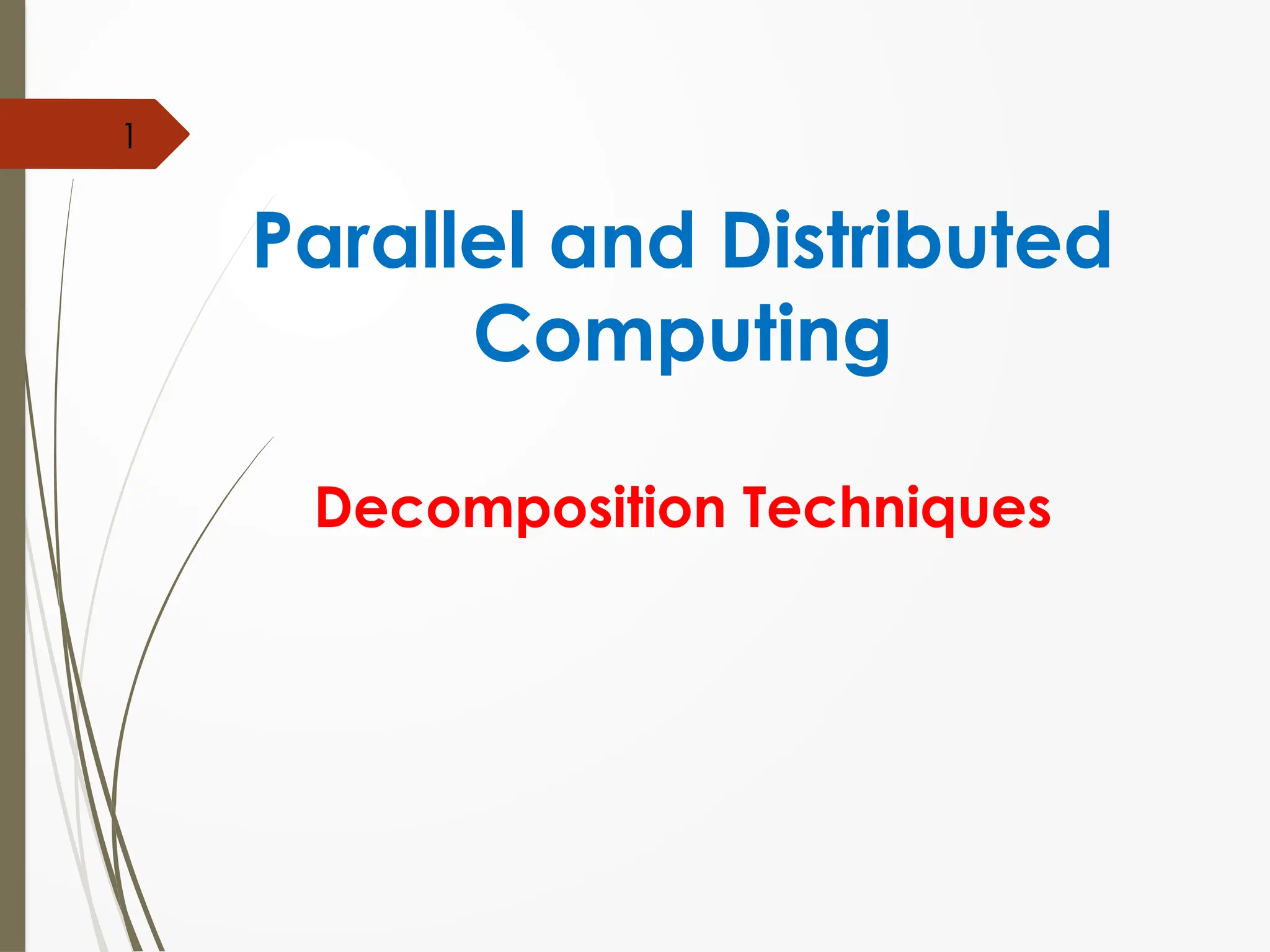 1

Parallel and Distributed Computing

Decomposition Techniques